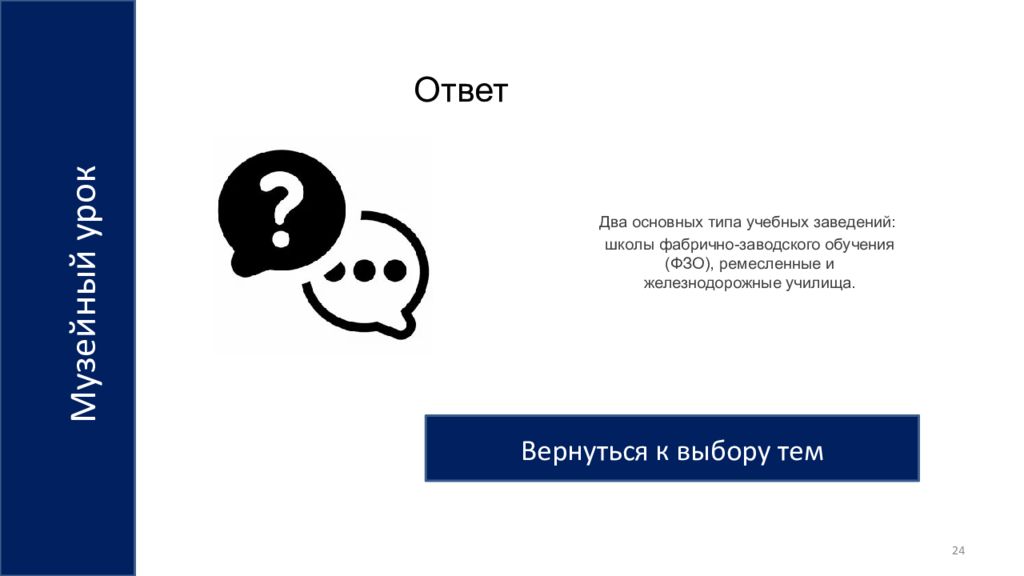 Музейный урок

Ответ

?

Два основных типа учебных заведений: школы фабрично-заводского обучения (ФЗО), ремесленные и железнодорожные училища.

Вернуться к выбору тем

24